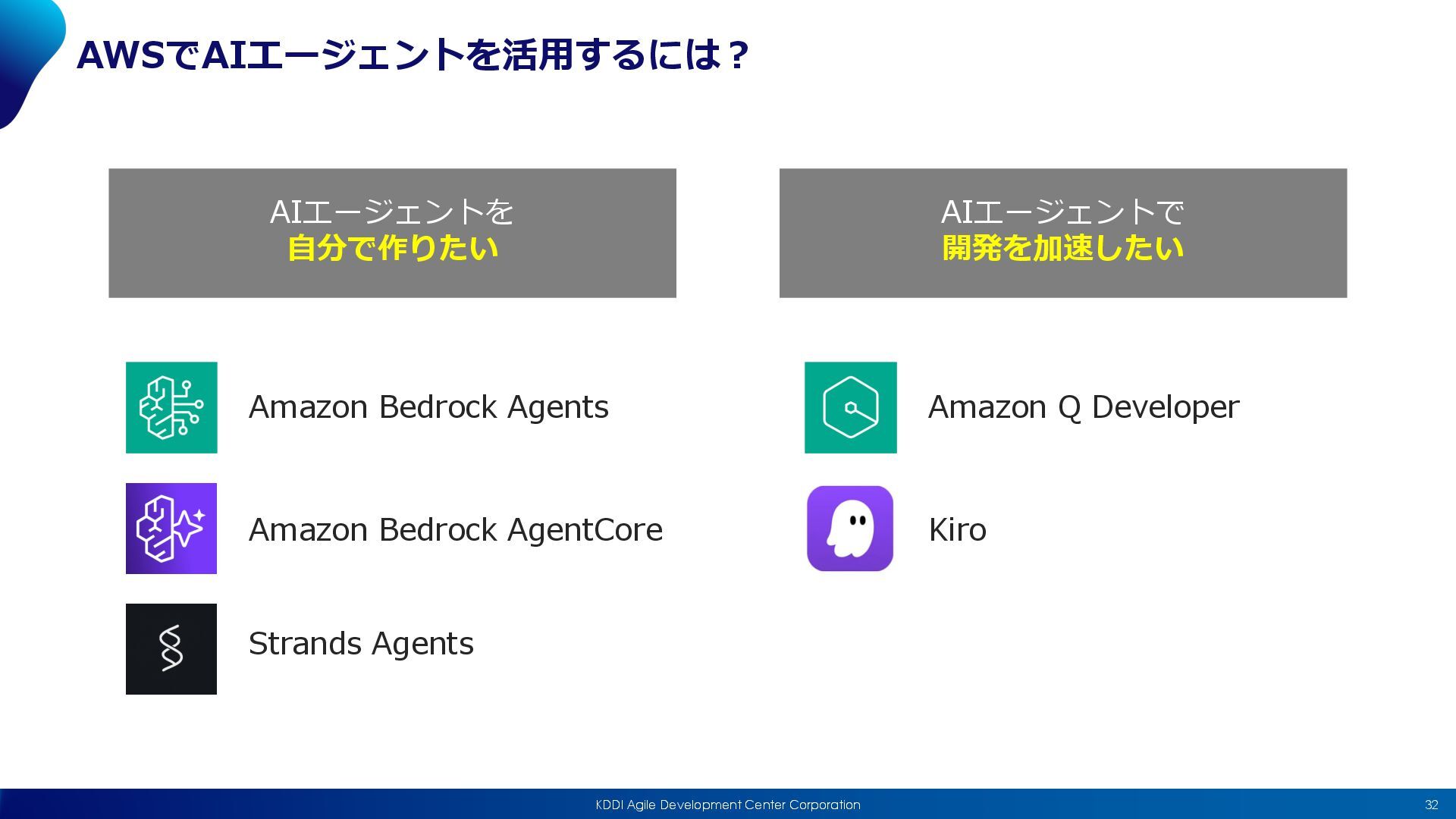 AWSでAIエージェントを活用するには？

AIエージェントを
自分で作りたい

Amazon Bedrock Agents

Amazon Bedrock AgentCore

Strands Agents

AIエージェントで
開発を加速したい

Amazon Q Developer

Kiro

KDDI Agile Development Center Corporation

32